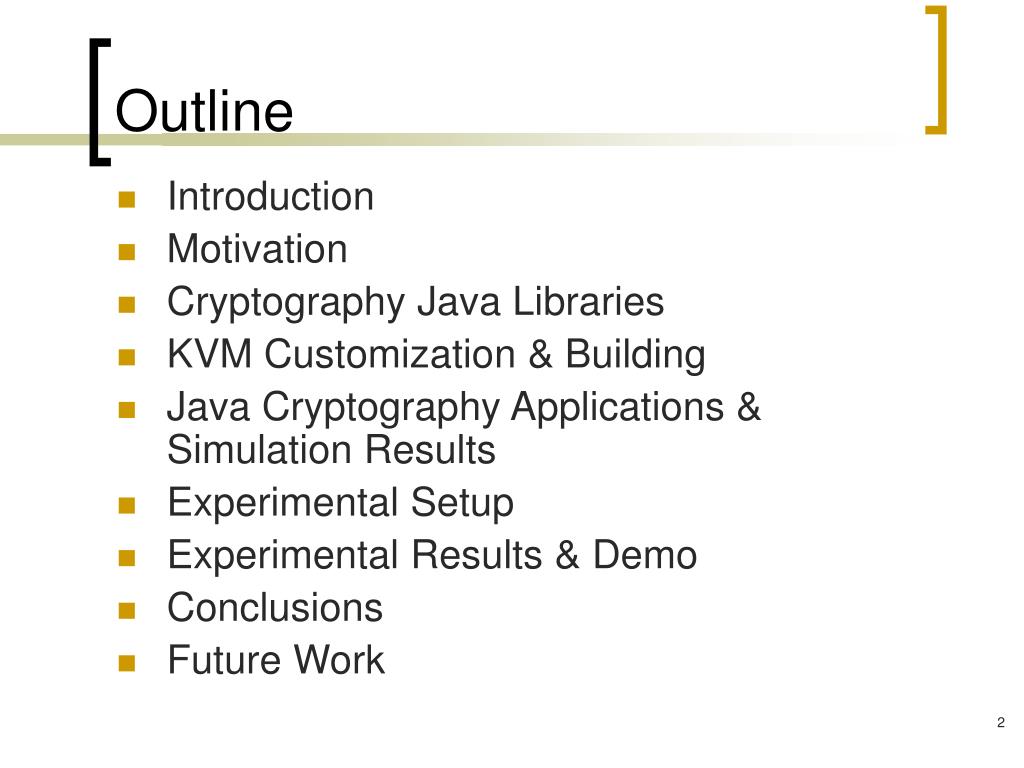 Outline

- Introduction
- Motivation
- Cryptography Java Libraries
- KVM Customization & Building
- Java Cryptography Applications & Simulation Results
- Experimental Setup
- Experimental Results & Demo
- Conclusions
- Future Work

2